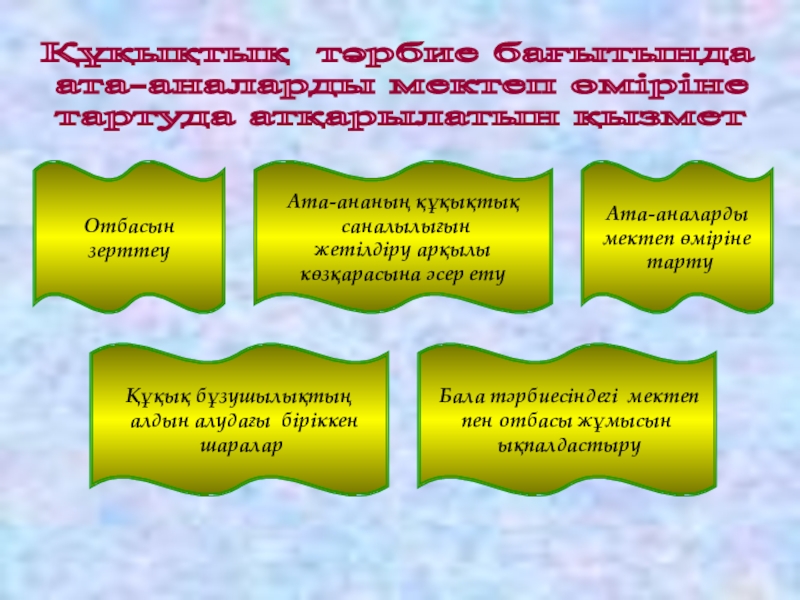 Құқықтық тәрбие бағытында ата-аналарды мектеп өміріне тартуда атқарылатын қызмет

Отбасын зерттеу

Ата-ананың құқықтық саналылығын жетілдіру арқылы көзқарасына әсер ету

Ата-аналарды мектеп өміріне тарту

Құқық бұзушылықтың алдын алудағы біріккен шаралар

Бала тәрбиесіндегі мектеп пен отбасы жұмысын ықпалдастыру